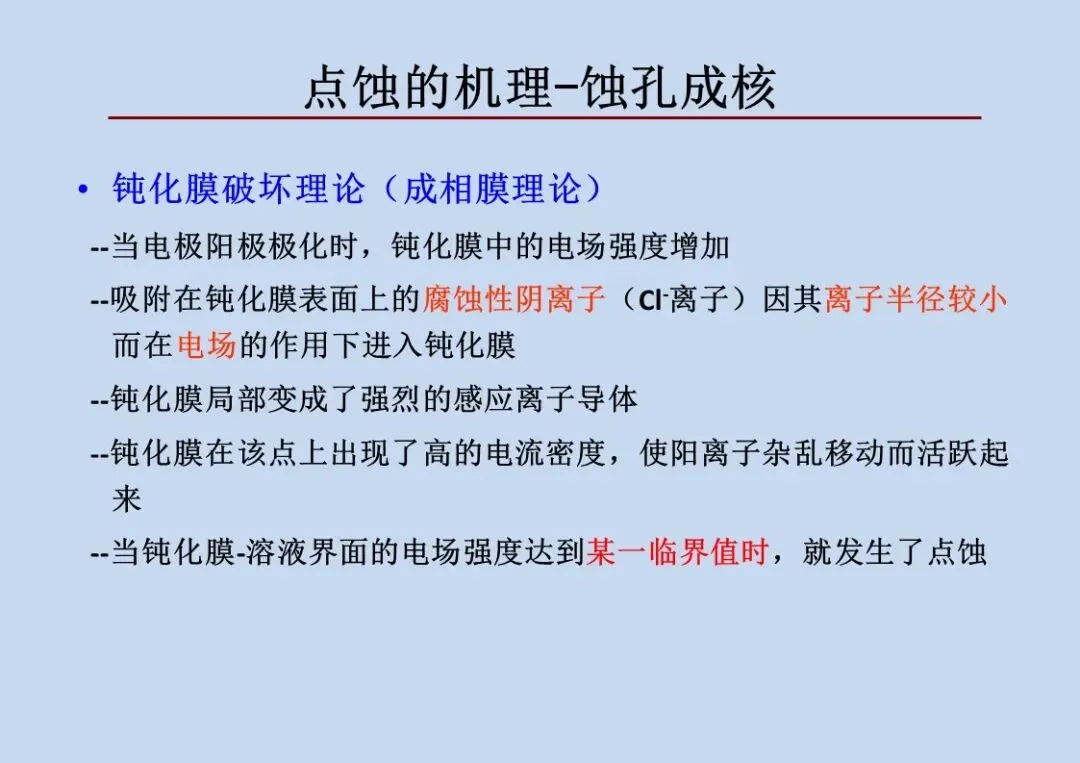 点蚀的机理-蚀孔成核

• 钝化膜破坏理论（成相膜理论）

--当电极阳极极化时，钝化膜中的电场强度增加

--吸附在钝化膜表面上的腐蚀性阴离子（$Cl^-$离子）因其离子半径较小而在电场的作用下进入钝化膜

--钝化膜局部变成了强烈的感应离子导体

--钝化膜在该点上出现了高的电流密度，使阳离子杂乱移动而活跃起来

--当钝化膜-溶液界面的电场强度达到某一临界值时，就发生了点蚀